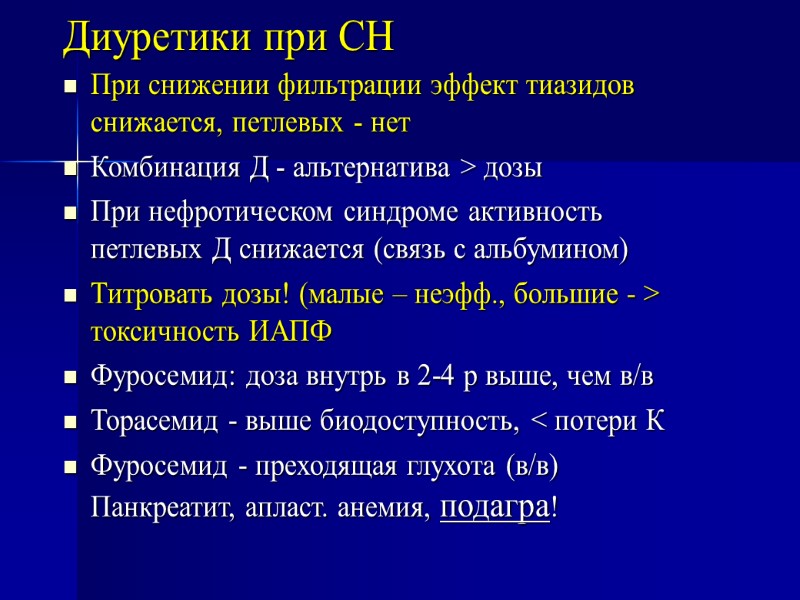 Диуретики при СН

- При снижении фильтрации эффект тиазидов снижается, петлевых - нет
- Комбинация Д - альтернатива > дозы
- При нефротическом синдроме активность петлевых Д снижается (связь с альбумином)
- Титровать дозы! (малые – неэфф., большие - > токсичность ИАПФ
- Фуросемид: доза внутрь в 2-4 р выше, чем в/в
- Торасемид - выше биодоступность, < потери К
- Фуросемид - преходящая глухота (в/в) Панкреатит, апласт. анемия, подагра!